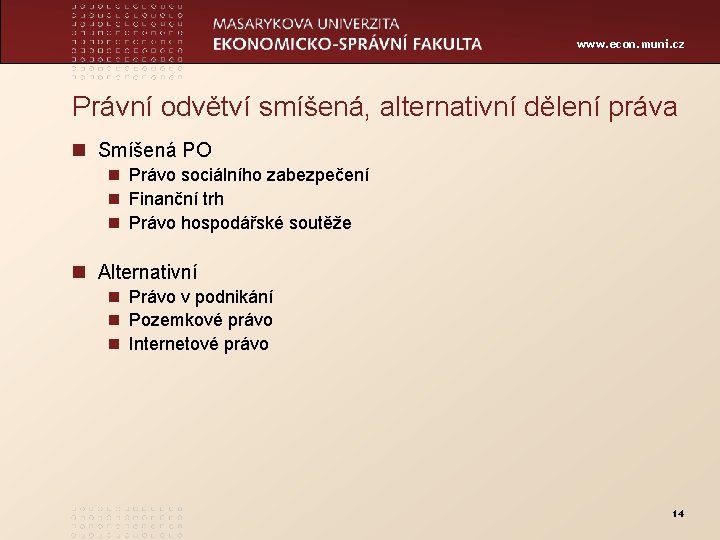 MASARYKOVA UNIVERZITA
EKONOMICKO-SPRÁVNÍ FAKULTA

www.econ.muni.cz

Právní odvětví smíšená, alternativní dělení práva

Smíšená PO
Právo sociálního zabezpečení
Finanční trh
Právo hospodářské soutěže

Alternativní
Právo v podnikání
Pozemkové právo
Internetové právo

14